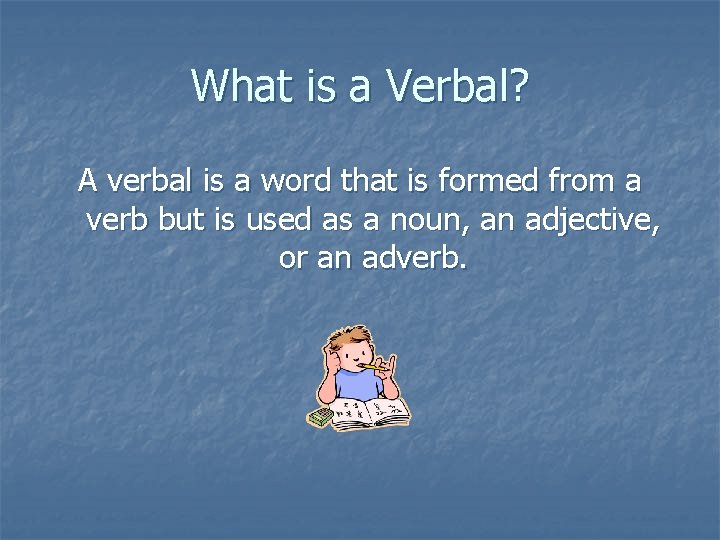 What is a Verbal?

A verbal is a word that is formed from a verb but is used as a noun, an adjective, or an adverb.